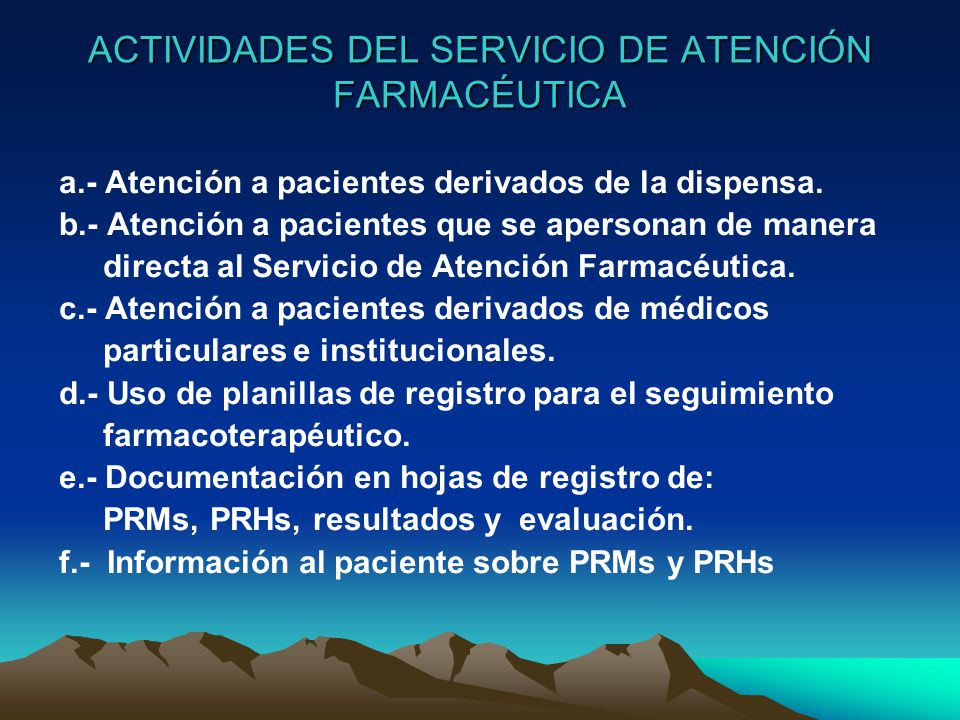 ACTIVIDADES DEL SERVICIO DE ATENCIÓN FARMACÉUTICA

a.- Atención a pacientes derivados de la dispensa.
b.- Atención a pacientes que se apersonan de manera directa al Servicio de Atención Farmacéutica.
c.- Atención a pacientes derivados de médicos particulares e institucionales.
d.- Uso de planillas de registro para el seguimiento farmacoterapéutico.
e.- Documentación en hojas de registro de: PRMs, PRHs, resultados y evaluación.
f.- Información al paciente sobre PRMs y PRHs